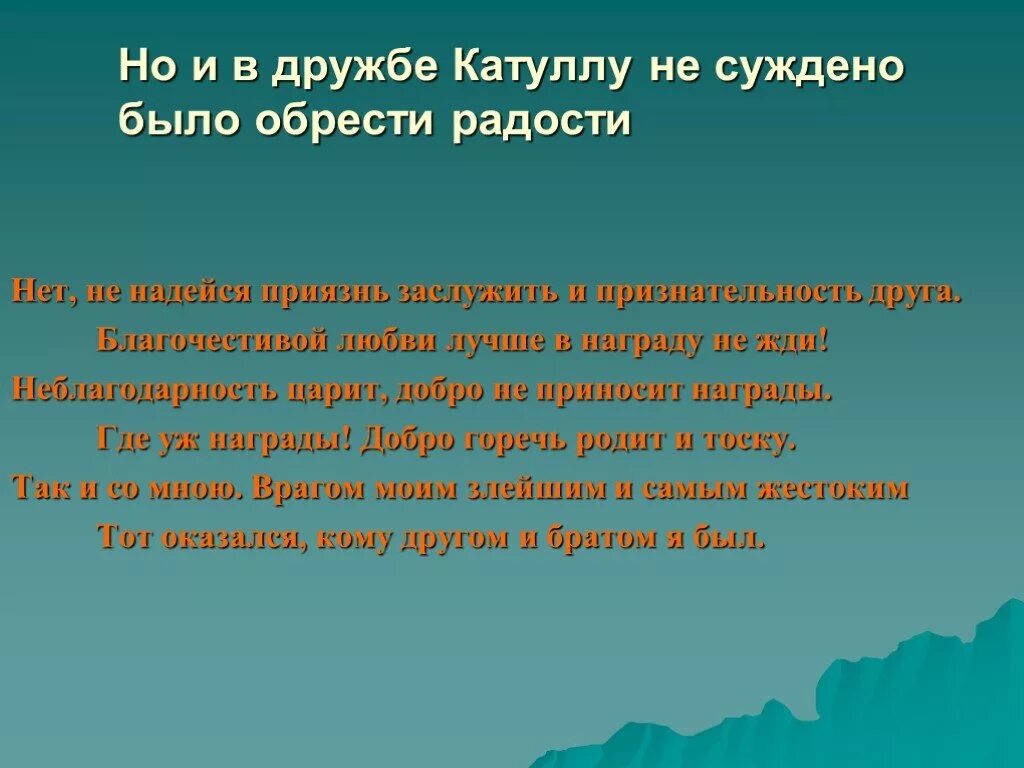 Но и в дружбе Катуллу не суждено было обрести радости

Нет, не надейся приязнь заслужить и признательность друга.
Благочестивой любви лучше в награду не жди!
Неблагодарность царит, добро не приносит награды.
Где уж награды! Добро горечь родит и тоску.
Так и со мною. Врагом моим злейшим и самым жестоким
Тот оказался, кому другом и братом я был.